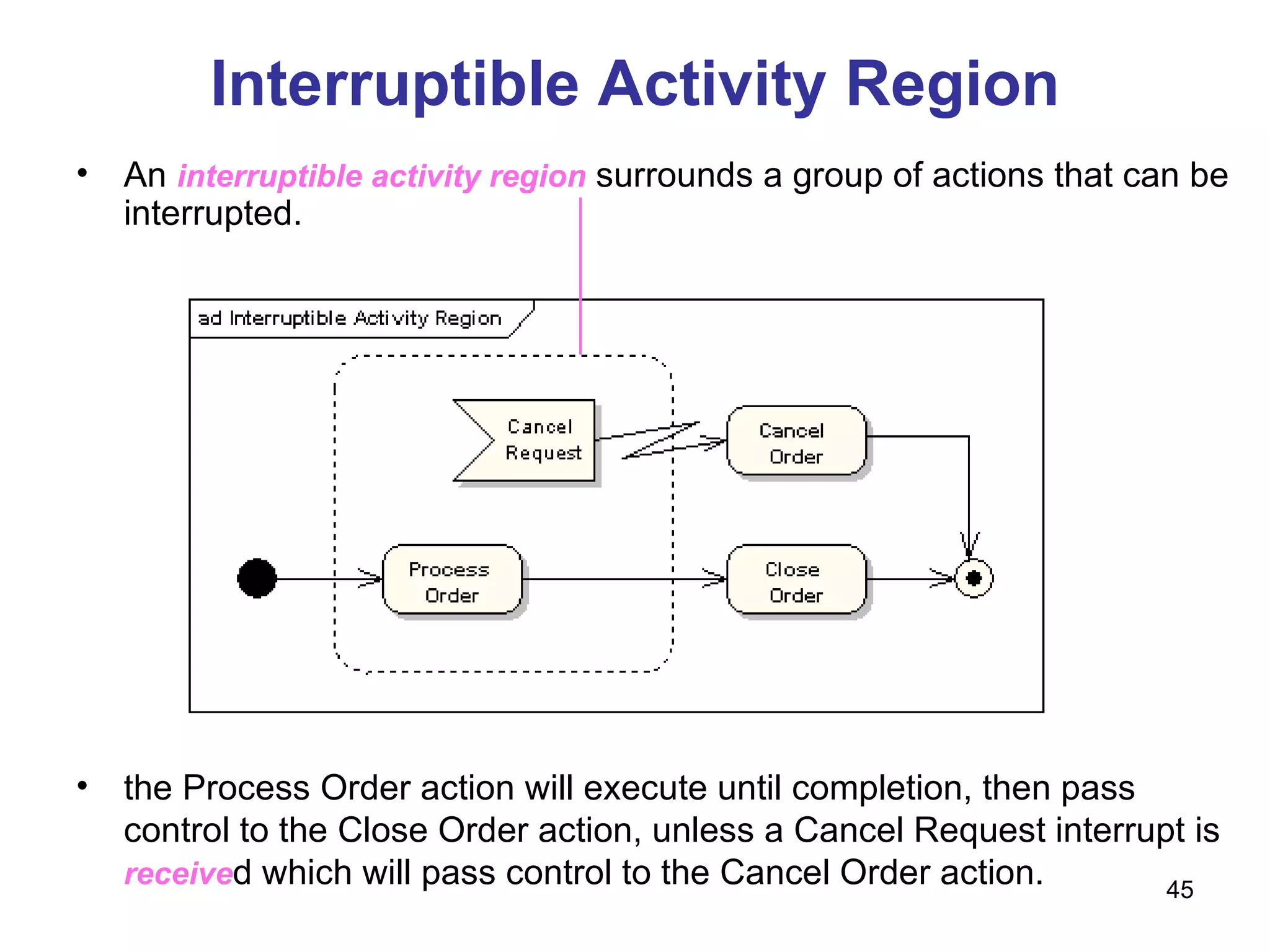 Interruptible Activity Region

• An interruptible activity region surrounds a group of actions that can be interrupted.

ad Interruptible Activity Region

Cancel Request

Cancel Order

Process Order

Close Order

• the Process Order action will execute until completion, then pass control to the Close Order action, unless a Cancel Request interrupt is received which will pass control to the Cancel Order action.

45